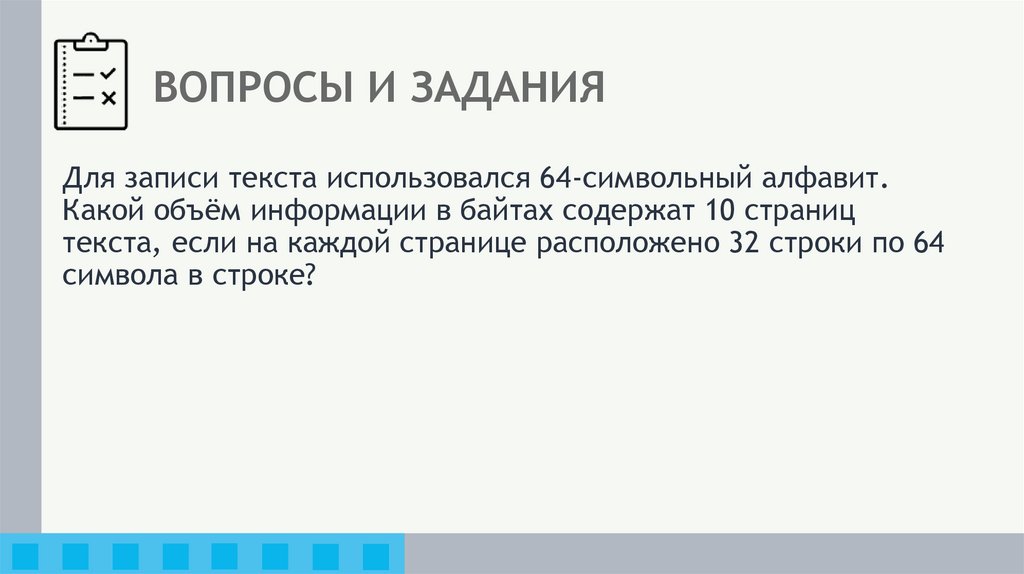 ВОПРОСЫ И ЗАДАНИЯ

Для записи текста использовался 64-символьный алфавит. Какой объём информации в байтах содержат 10 страниц текста, если на каждой странице расположено 32 строки по 64 символа в строке?